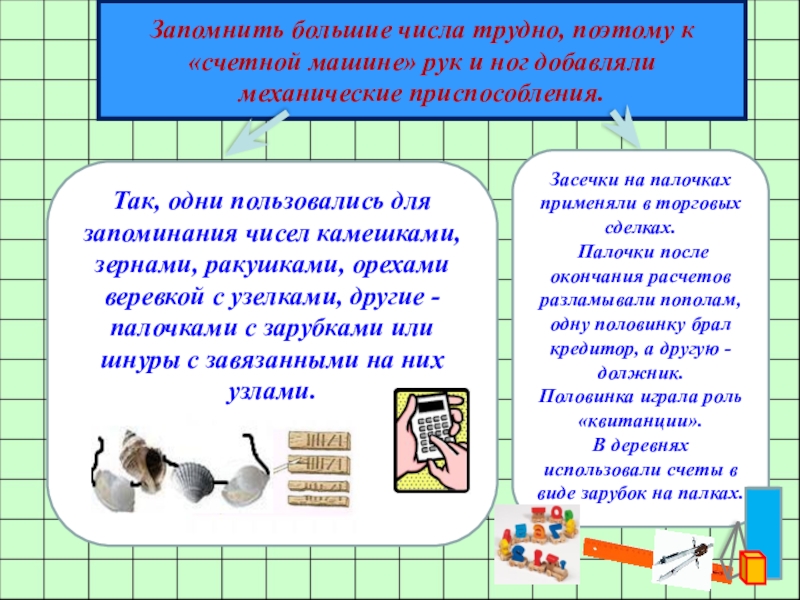 Запомнить большие числа трудно, поэтому к «счетной машине» рук и ног добавляли механические приспособления.

Так, одни пользовались для запоминания чисел камешками, зернами, ракушками, орехами веревкой с узелками, другие - палочками с зарубками или шнуры с завязанными на них узлами.

Засечки на палочках применяли в торговых сделках.
Палочки после окончания расчетов разламывали пополам, одну половинку брал кредитор, а другую - должник.
Половинка играла роль «квитанции».
В деревнях использовали счеты в виде зарубок на палках.